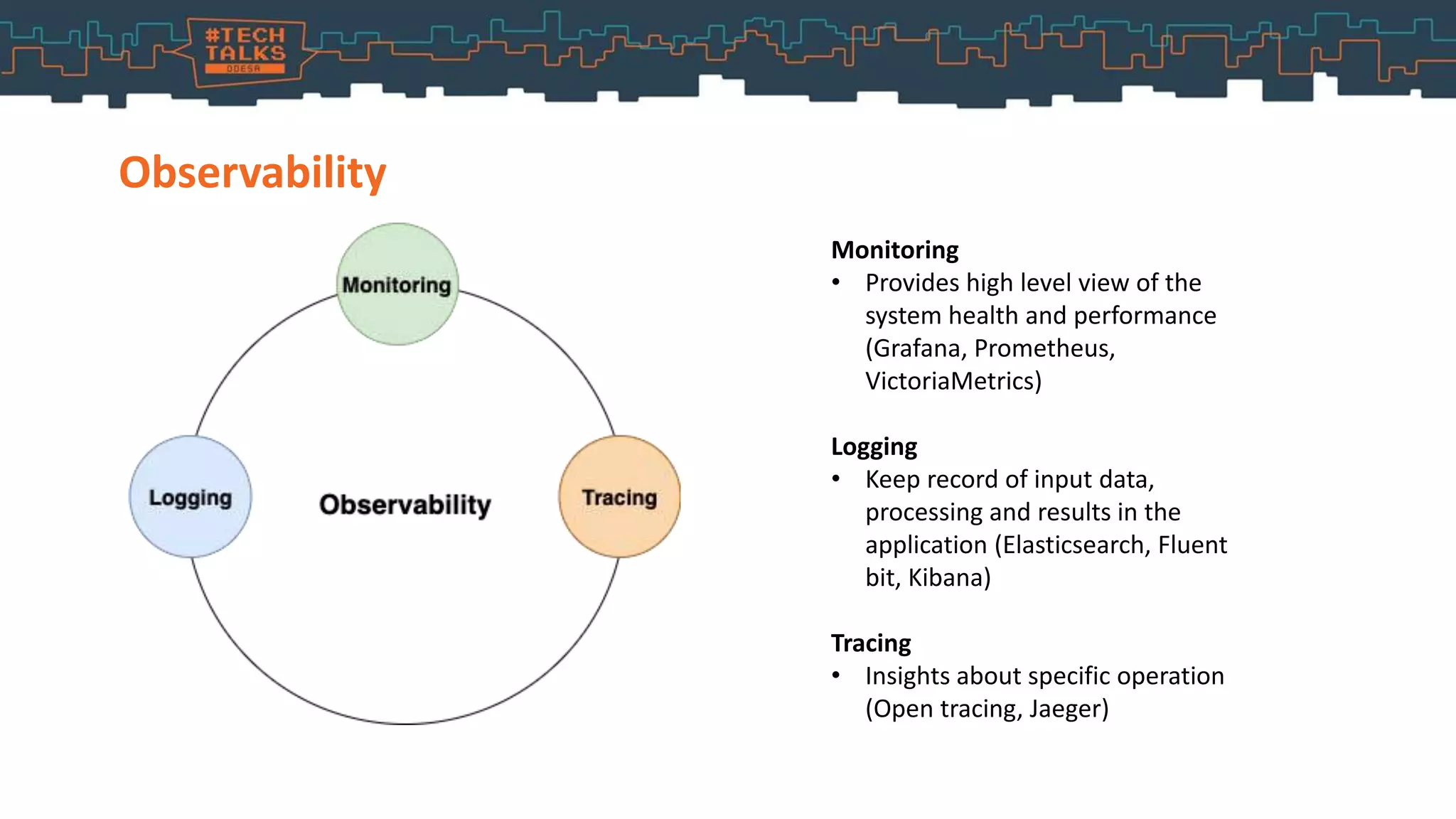 #TECH TALKS ODESA

Observability

Monitoring

Logging

Observability

Tracing

Monitoring
• Provides high level view of the system health and performance (Grafana, Prometheus, VictoriaMetrics)

Logging
• Keep record of input data, processing and results in the application (Elasticsearch, Fluent bit, Kibana)

Tracing
• Insights about specific operation (Open tracing, Jaeger)